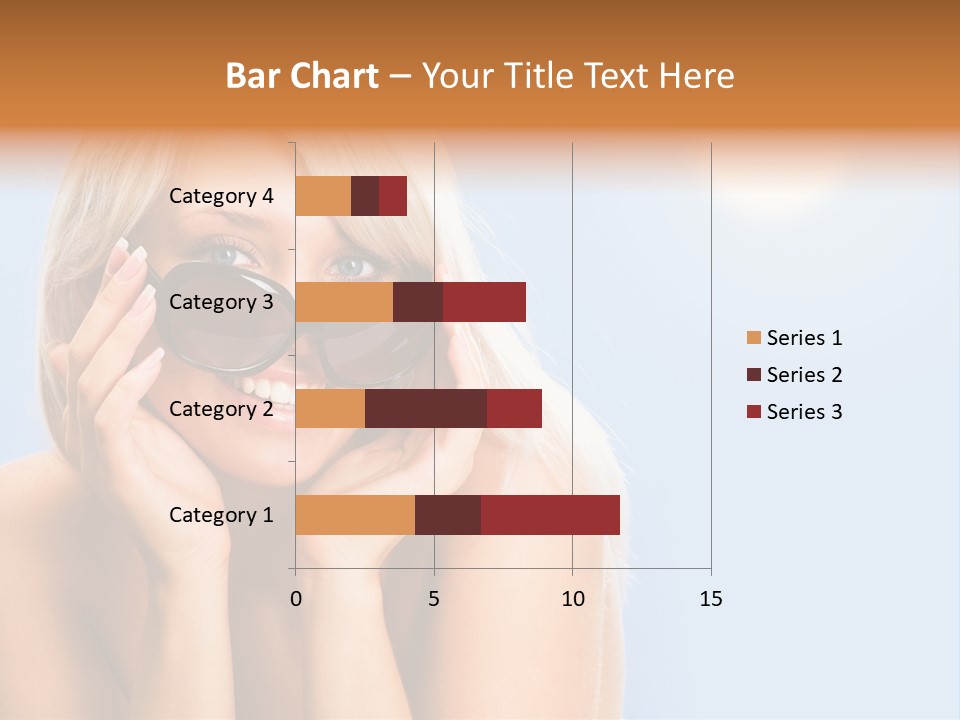 Bar Chart – Your Title Text Here

Category 4
Category 3
Category 2
Category 1

0
5
10
15

Series 1
Series 2
Series 3